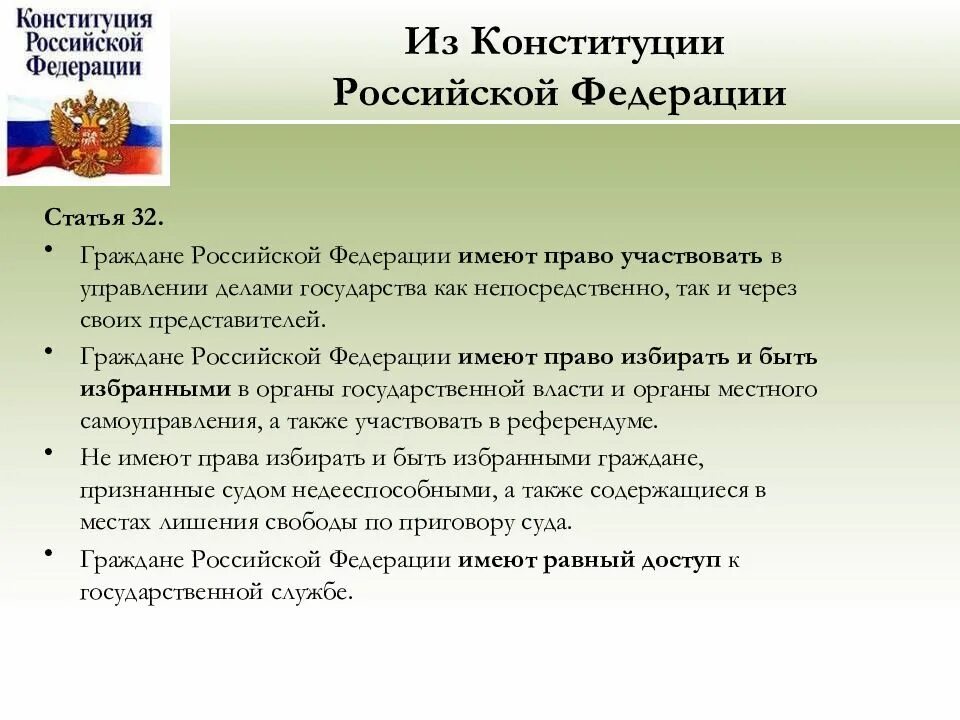 Конституция Российской Федерации

Из Конституции Российской Федерации

Статья 32.

• Граждане Российской Федерации имеют право участвовать в управлении делами государства как непосредственно, так и через своих представителей.

• Граждане Российской Федерации имеют право избирать и быть избранными в органы государственной власти и органы местного самоуправления, а также участвовать в референдуме.

• Не имеют права избирать и быть избранными граждане, признанные судом недееспособными, а также содержащиеся в местах лишения свободы по приговору суда.

• Граждане Российской Федерации имеют равный доступ к государственной службе.